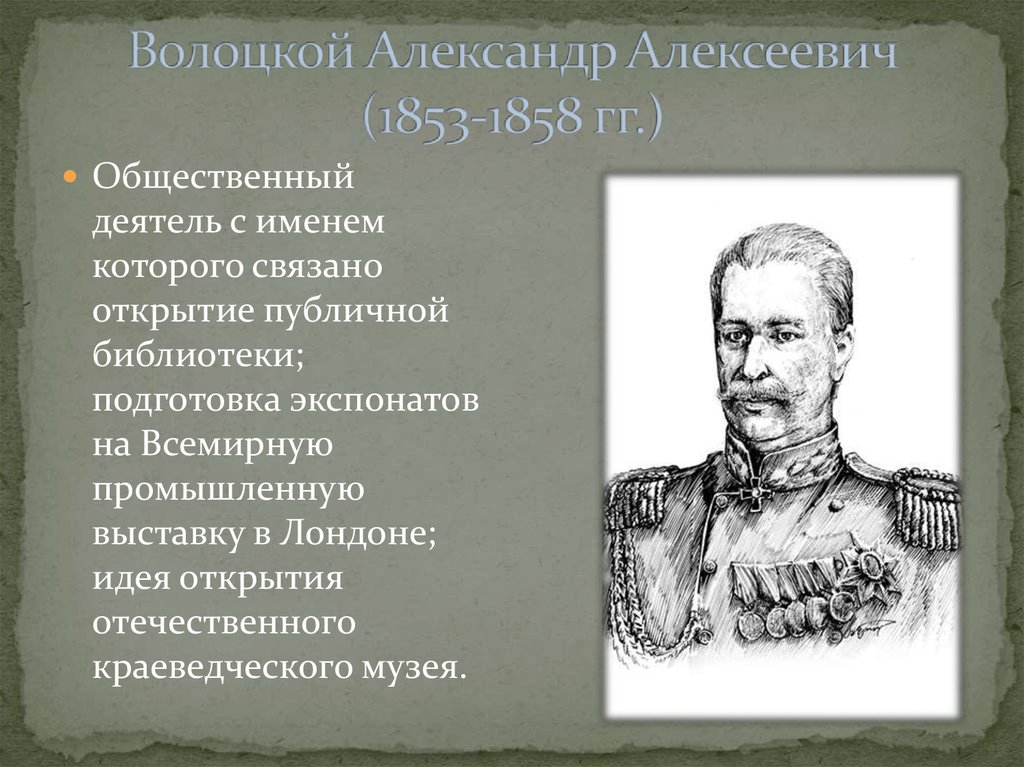 Волоцкой Александр Алексеевич (1853-1858 гг.)

Общественный деятель с именем которого связано открытие публичной библиотеки; подготовка экспонатов на Всемирную промышленную выставку в Лондоне; идея открытия отечественного краеведческого музея.